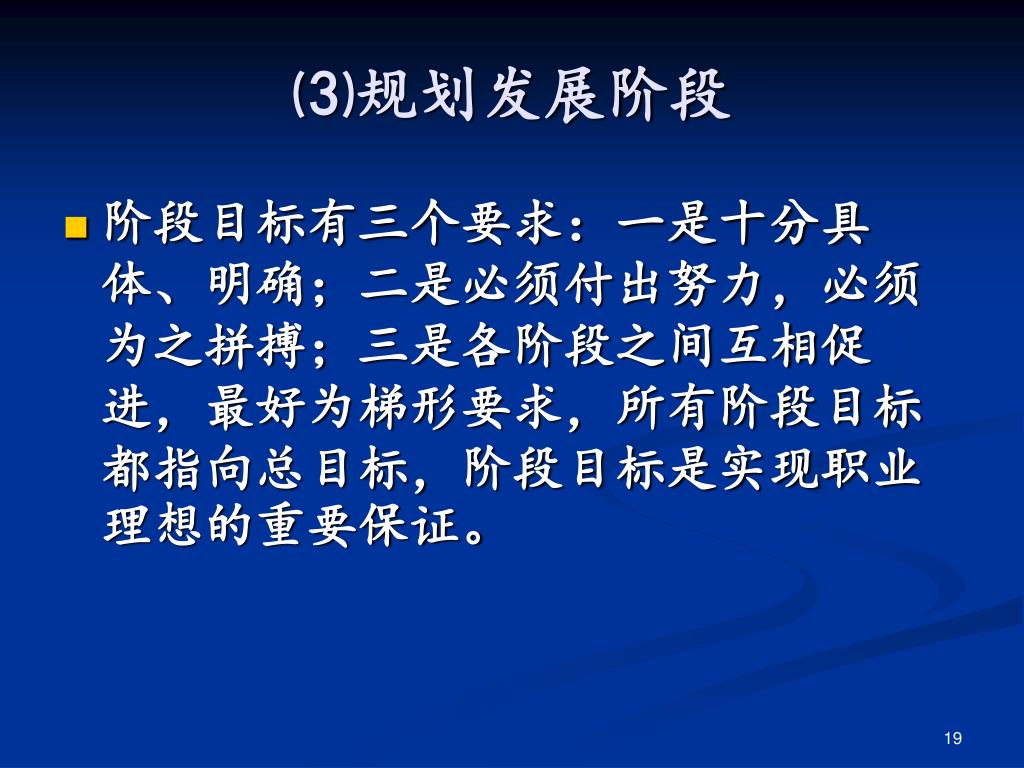 (3)规划发展阶段

阶段目标有三个要求：一是十分具体、明确；二是必须付出努力，必须为之拼搏；三是各阶段之间互相促进，最好为梯形要求，所有阶段目标都指向总目标，阶段目标是实现职业理想的重要保证。

19